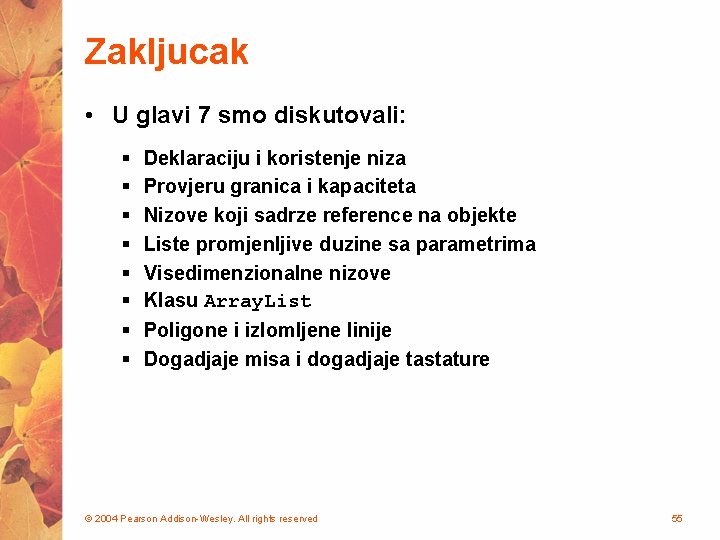 Zakljucak

• U glavi 7 smo diskutovali:

▪ Deklaraciju i koristenje niza
▪ Provjeru granica i kapaciteta
▪ Nizove koji sadrze reference na objekte
▪ Liste promjenljive duzine sa parametrima
▪ Visedimenzionalne nizove
▪ Klasu ArrayList
▪ Poligone i izlomljene linije
▪ Dogadjaje misa i dogadjaje tastature

© 2004 Pearson Addison-Wesley. All rights reserved

55